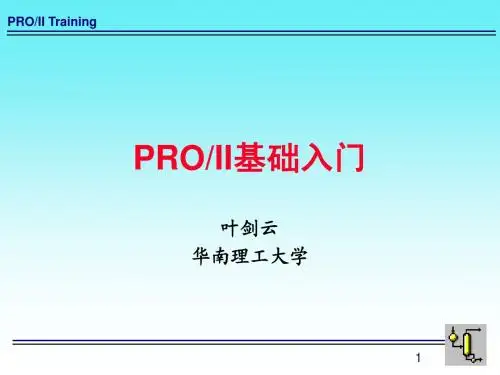 PRO/II Training

PRO/II基础入门

叶剑云
华南理工大学

1